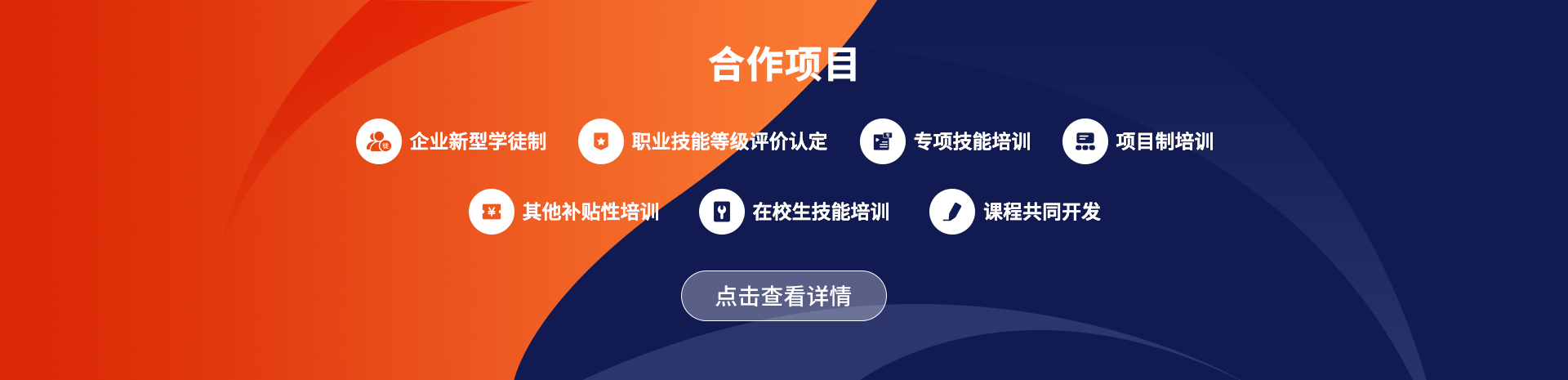 合作项目

企业新型学徒制
职业技能等级评价认定
专项技能培训
项目制培训
其他补贴性培训
在校生技能培训
课程共同开发

点击查看详情